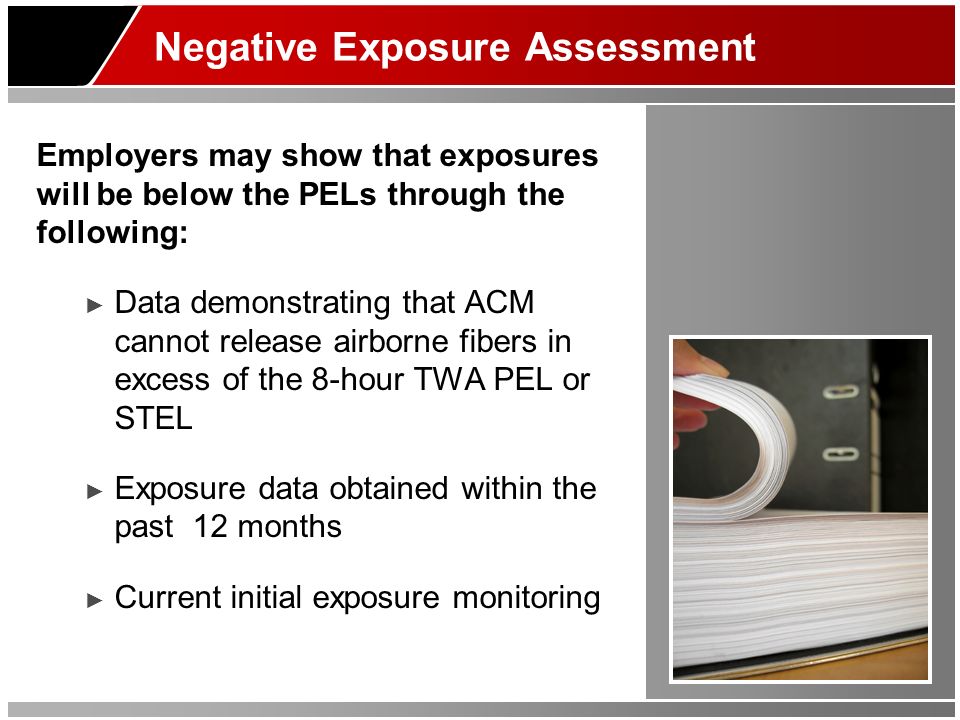 Negative Exposure Assessment

Employers may show that exposures will be below the PELs through the following:

► Data demonstrating that ACM cannot release airborne fibers in excess of the 8-hour TWA PEL or STEL

► Exposure data obtained within the past 12 months

► Current initial exposure monitoring